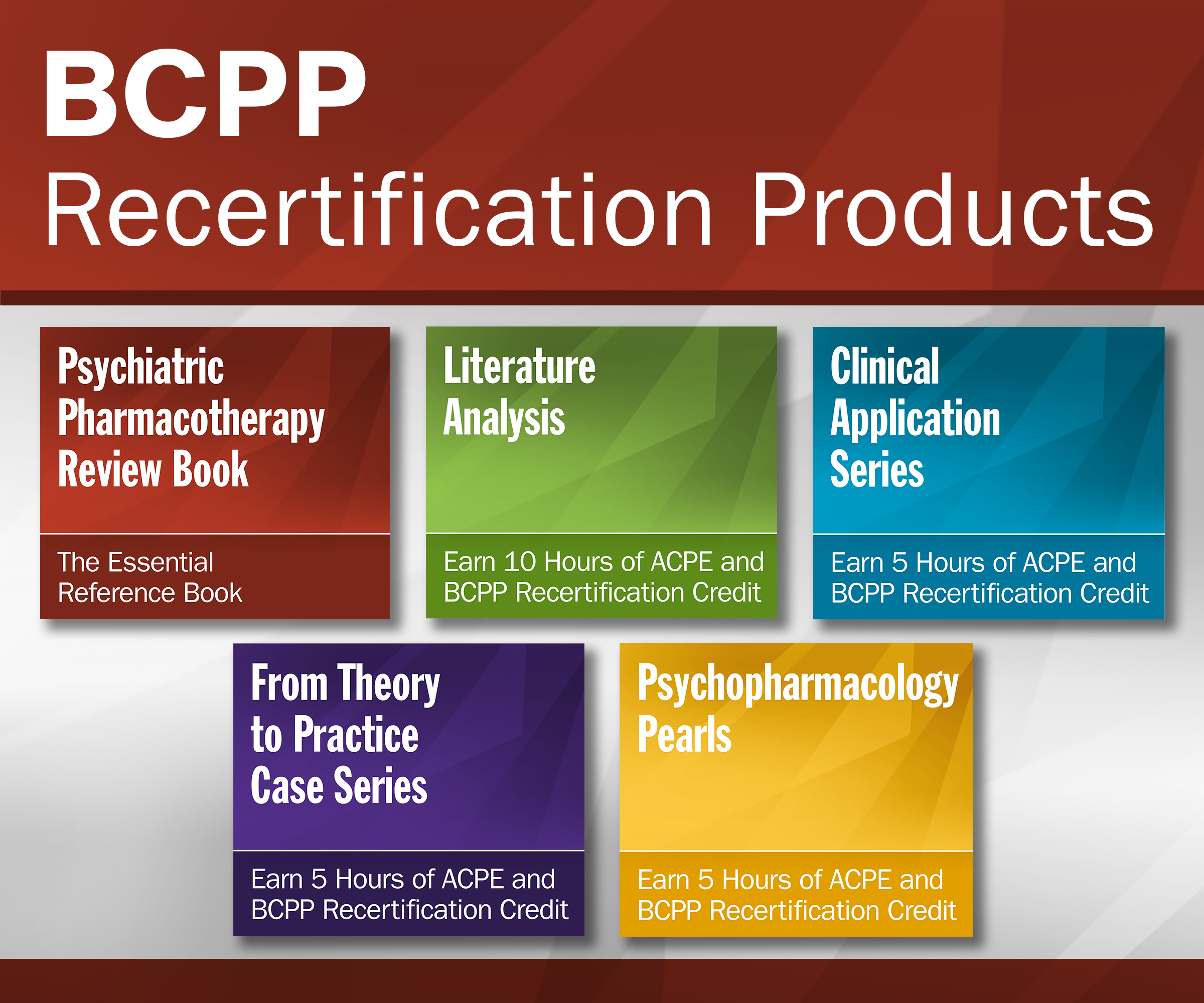 BCPP
Recertification Products

Psychiatric Pharmacotherapy Review Book

The Essential Reference Book

Literature Analysis

Earn 10 Hours of ACPE and BCPP Recertification Credit

Clinical Application Series

Earn 5 Hours of ACPE and BCPP Recertification Credit

From Theory to Practice Case Series

Earn 5 Hours of ACPE and BCPP Recertification Credit

Psychopharmacology Pearls

Earn 5 Hours of ACPE and BCPP Recertification Credit